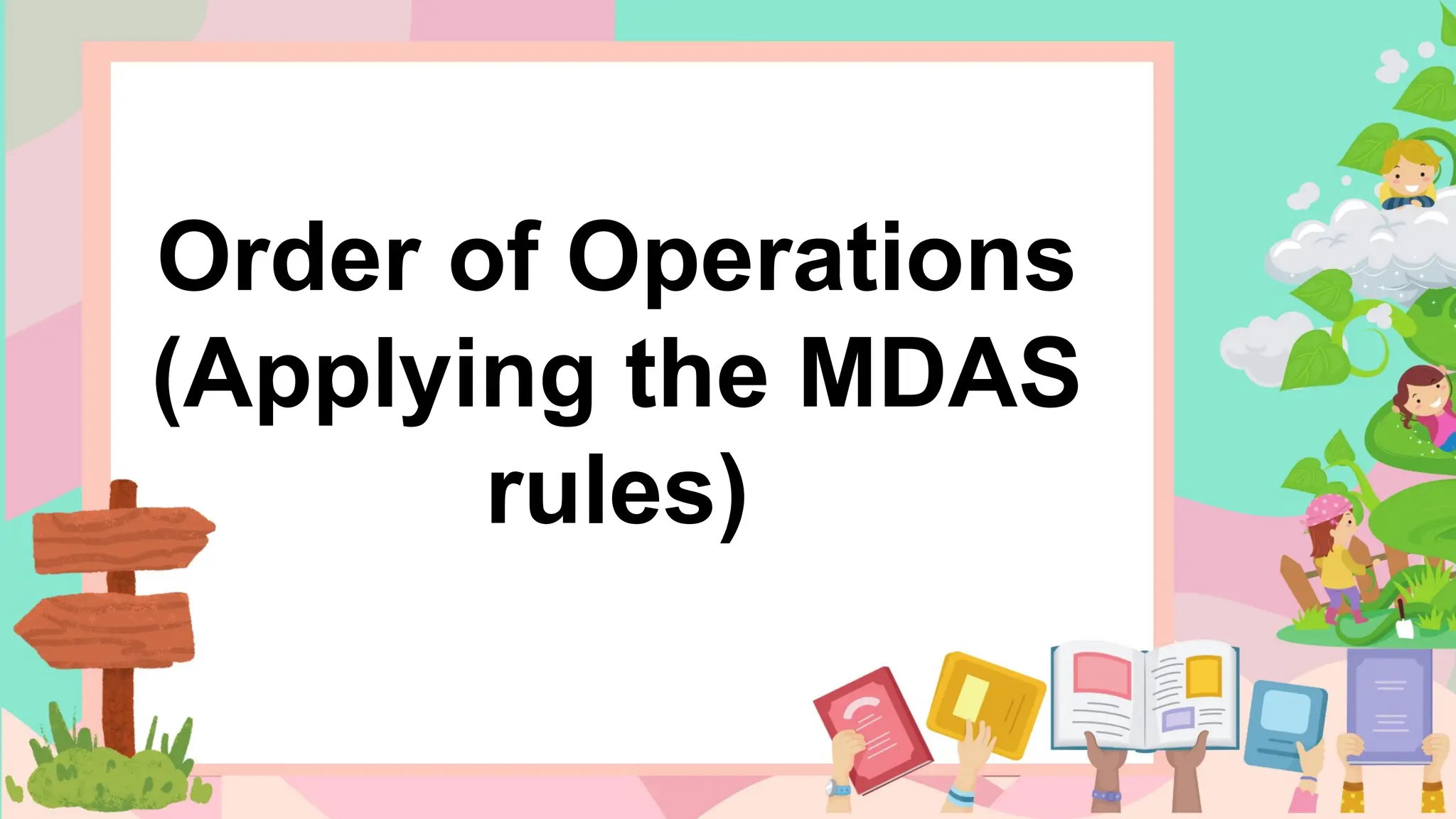 Order of Operations (Applying the MDAS rules)